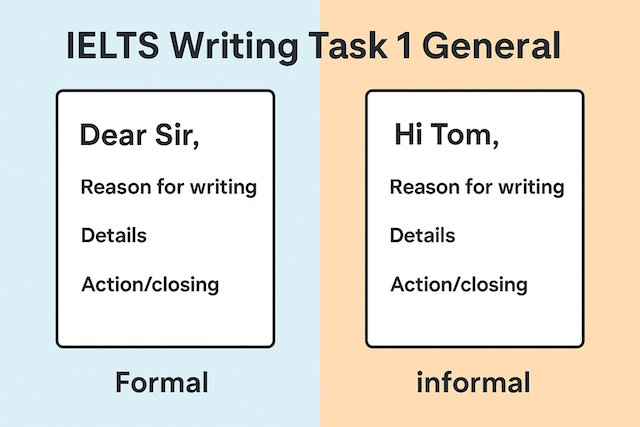 IELTS Writing Task 1 General

Dear Sir,

Reason for writing

Details

Action/closing

Formal

Hi Tom,

Reason for writing

Details

Action/closing

informal